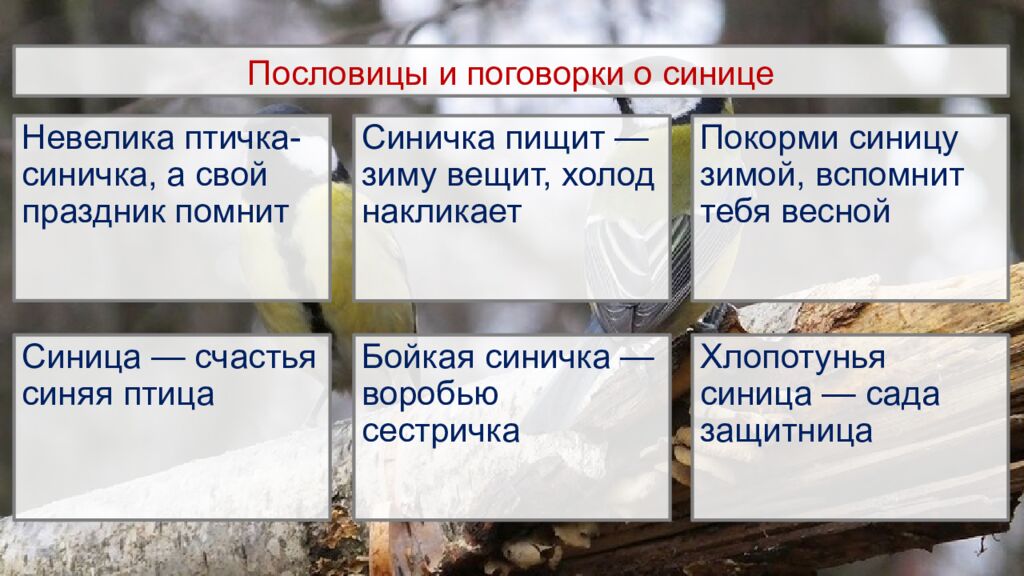 Пословицы и поговорки о синице

Невелика птичка-синичка, а свой праздник помнит

Синичка пищит — зиму вещит, холод накликает

Покорми синицу зимой, вспомнит тебя весной

Синица — счастья синяя птица

Бойкая синичка — воробью сестричка

Хлопотунья синица — сада защитница